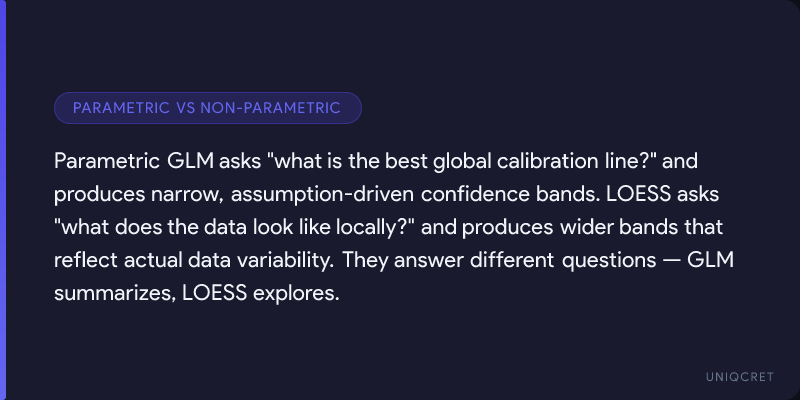 PARAMETRIC VS NON-PARAMETRIC

Parametric GLM asks "what is the best global calibration line?" and produces narrow, assumption-driven confidence bands. LOESS asks "what does the data look like locally?" and produces wider bands that reflect actual data variability. They answer different questions — GLM summarizes, LOESS explores.

UNIQCRET